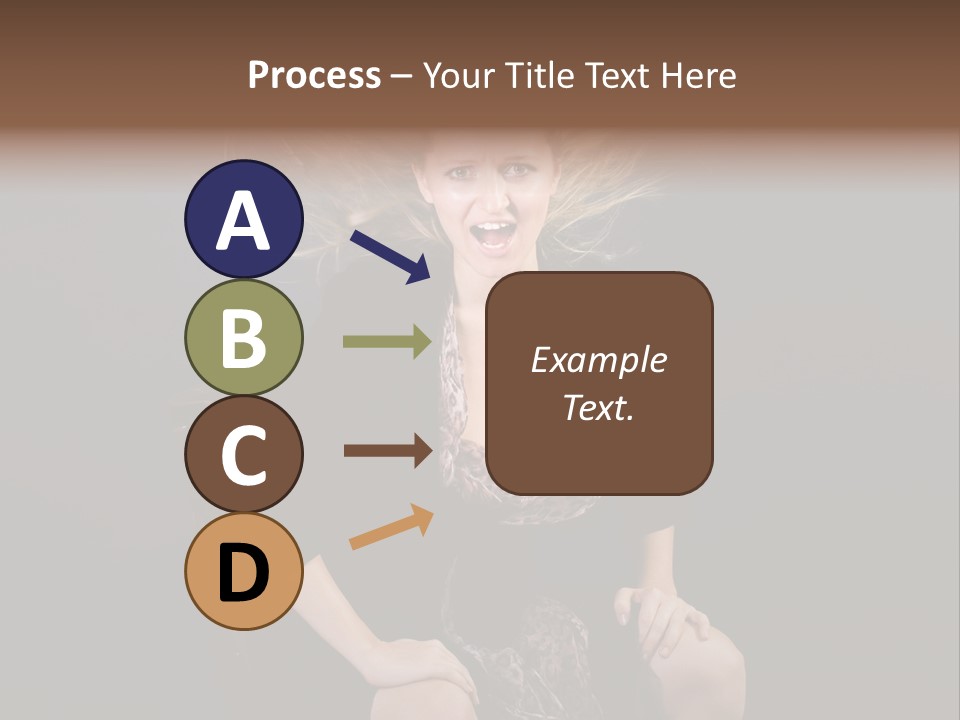 Process – Your Title Text Here

A

B

C

D

Example Text.